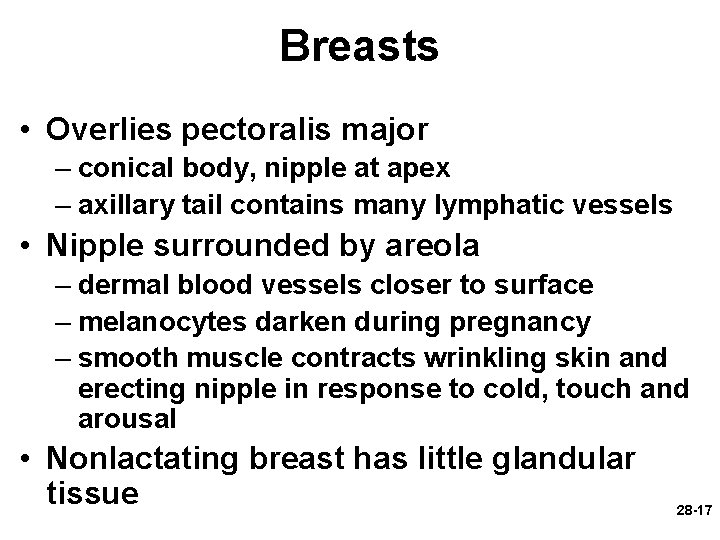 Breasts

• Overlies pectoralis major
– conical body, nipple at apex
– axillary tail contains many lymphatic vessels

• Nipple surrounded by areola
– dermal blood vessels closer to surface
– melanocytes darken during pregnancy
– smooth muscle contracts wrinkling skin and erecting nipple in response to cold, touch and arousal

• Nonlactating breast has little glandular tissue

28-17